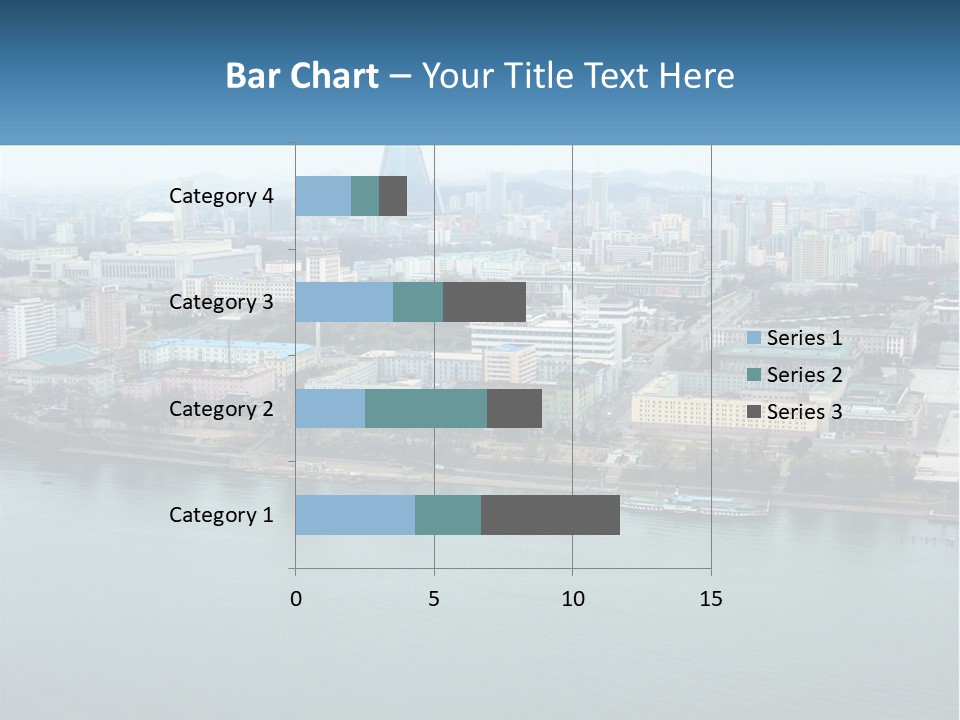 Bar Chart – Your Title Text Here

Category 4
Category 3
Category 2
Category 1

0
5
10
15

Series 1
Series 2
Series 3